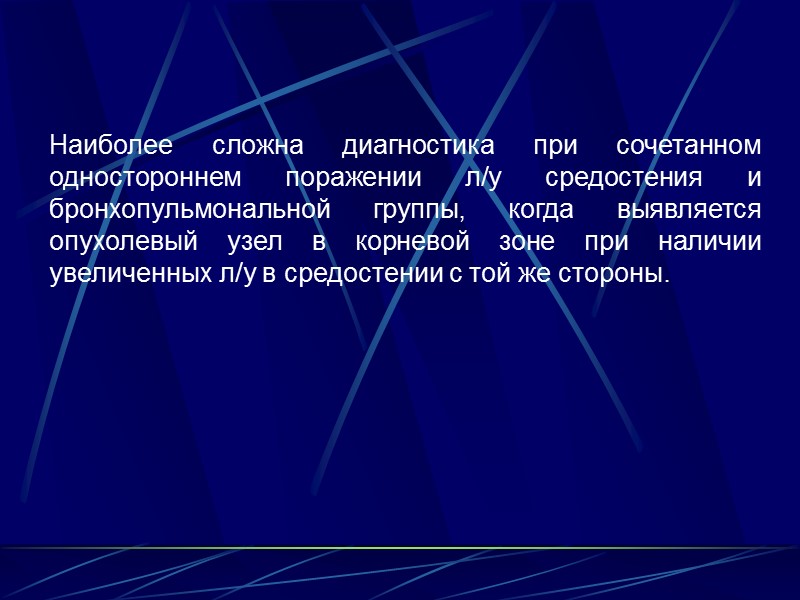 Наиболее сложна диагностика при сочетанном одностороннем поражении л/у средостения и бронхопульмональной группы, когда выявляется опухолевый узел в корневой зоне при наличии увеличенных л/у в средостении с той же стороны.